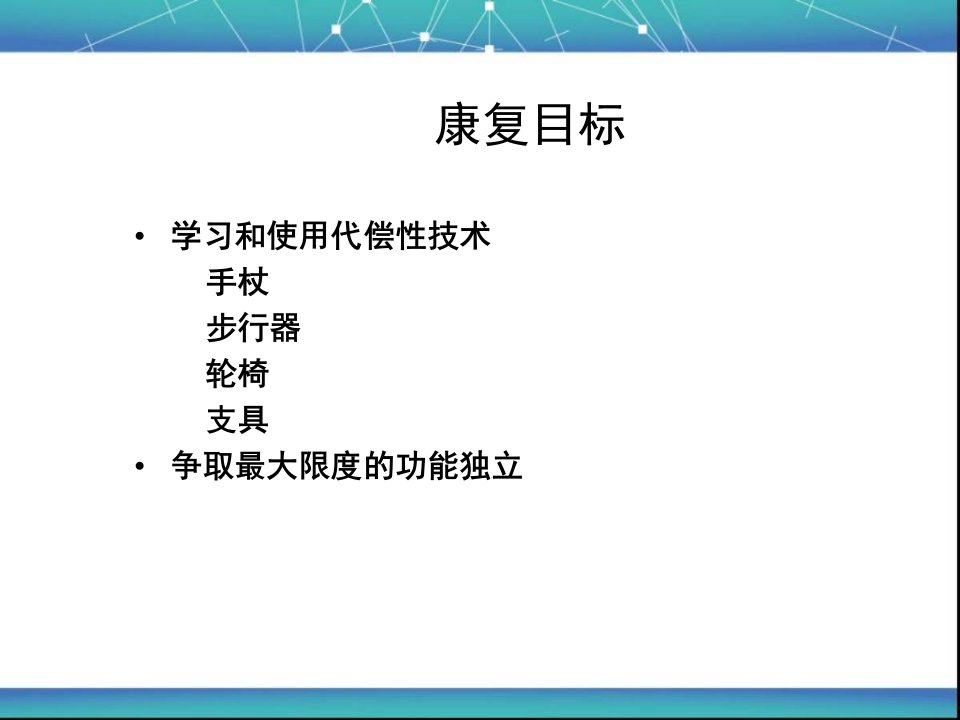 康复目标

• 学习和使用代偿性技术
  手杖
  步行器
  轮椅
  支具
• 争取最大限度的功能独立